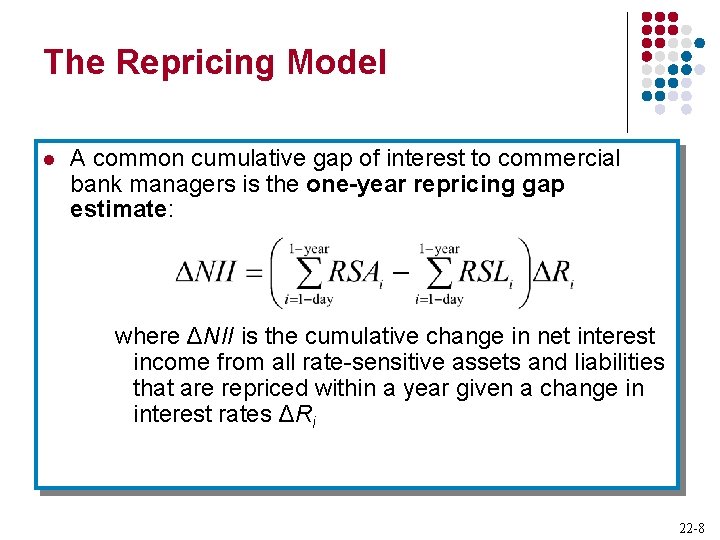 The Repricing Model

A common cumulative gap of interest to commercial bank managers is the one-year repricing gap estimate:

$\Delta NII = \left( \sum_{i=1-\text{day}}^{1-\text{year}} RSA_i - \sum_{i=1-\text{day}}^{1-\text{year}} RSL_i \right) \Delta R_i$

where $\Delta NII$ is the cumulative change in net interest income from all rate-sensitive assets and liabilities that are repriced within a year given a change in interest rates $\Delta R_i$

22-8